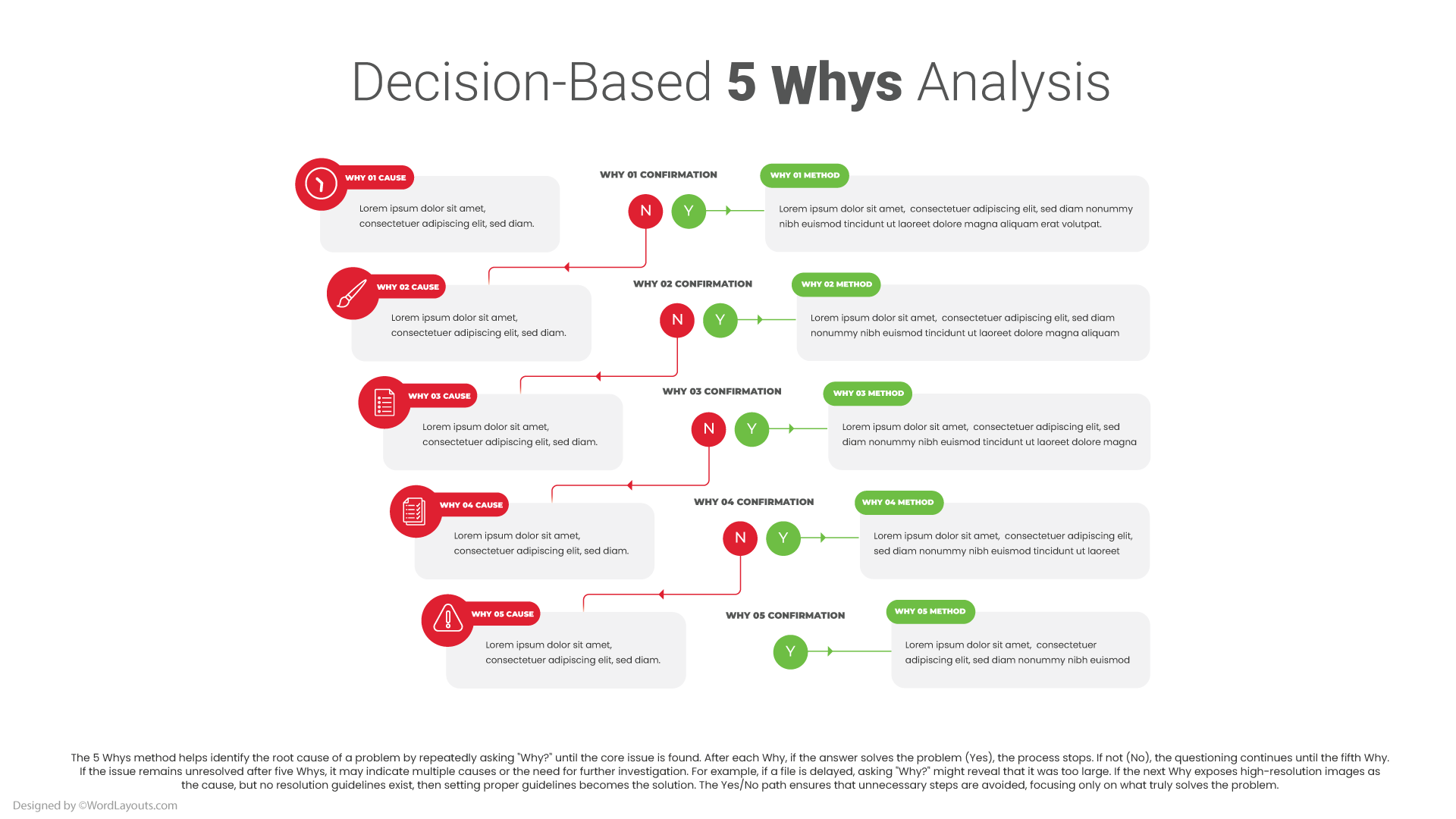 Decision-Based 5 Whys Analysis

WHY 01 CAUSE
Lorem ipsum dolor sit amet, consectetuer adipiscing elit, sed diam.

WHY 01 CONFIRMATION
N Y

WHY 01 METHOD
Lorem ipsum dolor sit amet, consectetuer adipiscing elit, sed diam nonummy nibh euismod tincidunt ut laoreet dolore magna aliquam erat volutpat.

WHY 02 CAUSE
Lorem ipsum dolor sit amet, consectetuer adipiscing elit, sed diam.

WHY 02 CONFIRMATION
N Y

WHY 02 METHOD
Lorem ipsum dolor sit amet, consectetuer adipiscing elit, sed diam nonummy nibh euismod tincidunt ut laoreet dolore magna aliquam

WHY 03 CAUSE
Lorem ipsum dolor sit amet, consectetuer adipiscing elit, sed diam.

WHY 03 CONFIRMATION
N Y

WHY 03 METHOD
Lorem ipsum dolor sit amet, consectetuer adipiscing elit, sed diam nonummy nibh euismod tincidunt ut laoreet dolore magna

WHY 04 CAUSE
Lorem ipsum dolor sit amet, consectetuer adipiscing elit, sed diam.

WHY 04 CONFIRMATION
N Y

WHY 04 METHOD
Lorem ipsum dolor sit amet, consectetuer adipiscing elit, sed diam nonummy nibh euismod tincidunt ut laoreet

WHY 05 CAUSE
Lorem ipsum dolor sit amet, consectetuer adipiscing elit, sed diam.

WHY 05 CONFIRMATION
Y

WHY 05 METHOD
Lorem ipsum dolor sit amet, consectetuer adipiscing elit, sed diam nonummy nibh euismod

The 5 Whys method helps identify the root cause of a problem by repeatedly asking "Why?" until the core issue is found. After each Why, if the answer solves the problem (Yes), the process stops. If not (No), the questioning continues until the fifth Why. If the issue remains unresolved after five Whys, it may indicate multiple causes or the need for further investigation. For example, if a file is delayed, asking "Why?" might reveal that it was too large. If the next Why exposes high-resolution images as the cause, but no resolution guidelines exist, then setting proper guidelines becomes the solution. The Yes/No path ensures that unnecessary steps are avoided, focusing only on what truly solves the problem.

Designed by ©WordLayouts.com